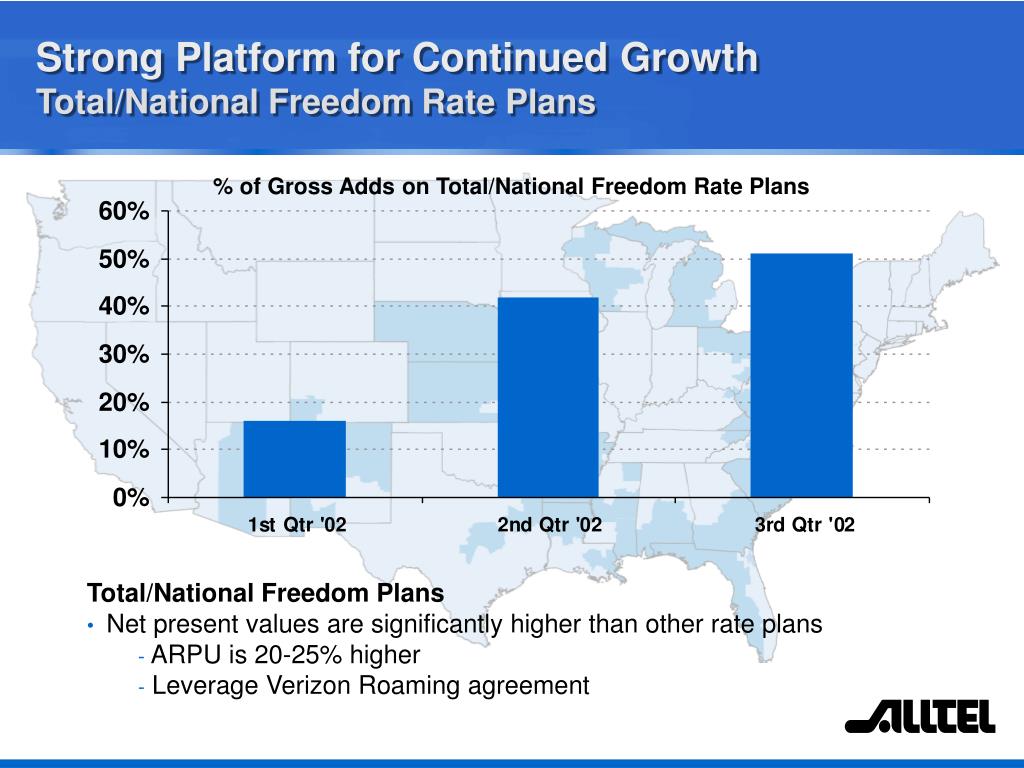 Strong Platform for Continued Growth
Total/National Freedom Rate Plans

% of Gross Adds on Total/National Freedom Rate Plans

60%
50%
40%
30%
20%
10%
0%

1st Qtr '02
2nd Qtr '02
3rd Qtr '02

Total/National Freedom Plans
• Net present values are significantly higher than other rate plans
- ARPU is 20-25% higher
- Leverage Verizon Roaming agreement

ALLTEL